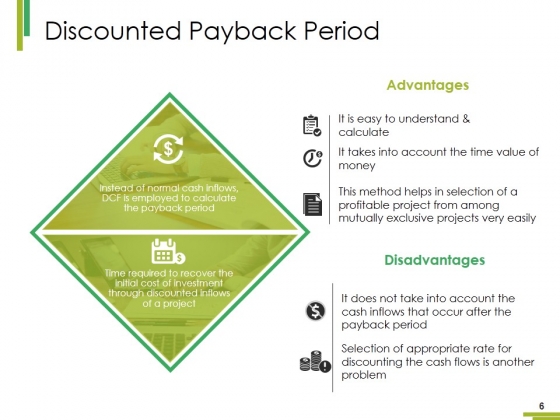 Discounted Payback Period

Instead of normal cash inflows, DCF is employed to calculate the payback period

Time required to recover the initial cost of investment through discounted inflows of a project

Advantages

It is easy to understand & calculate

It takes into account the time value of money

This method helps in selection of a profitable project from among mutually exclusive projects very easily

Disadvantages

It does not take into account the cash inflows that occur after the payback period

Selection of appropriate rate for discounting the cash flows is another problem

6